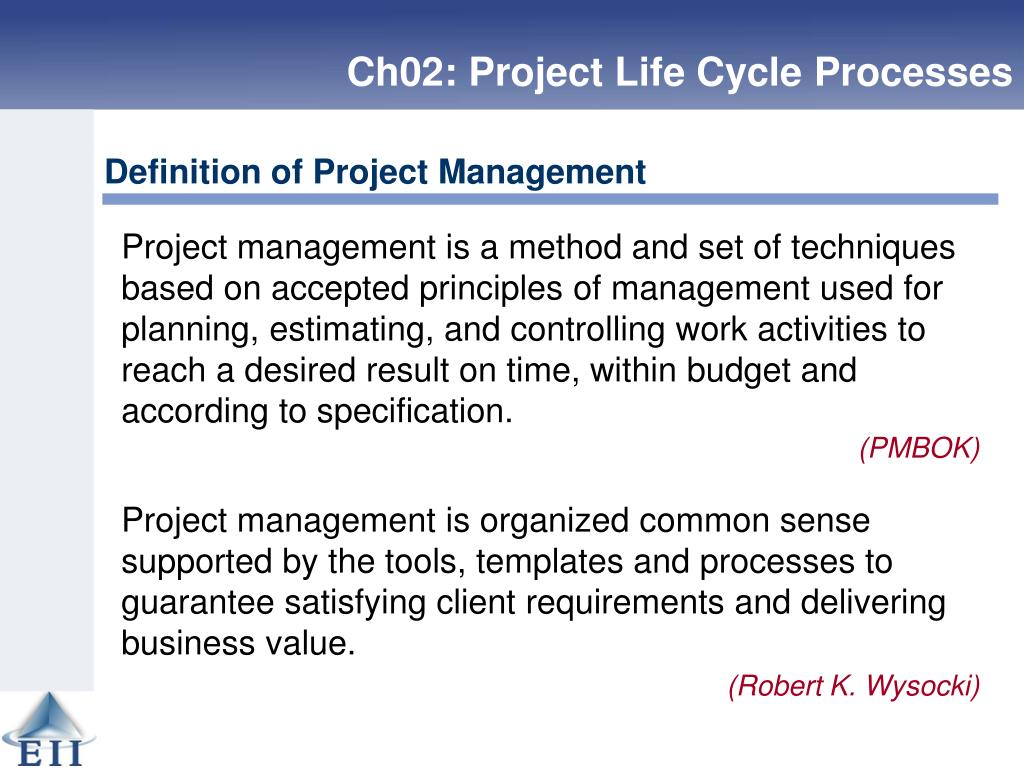 Ch02: Project Life Cycle Processes

Definition of Project Management

Project management is a method and set of techniques based on accepted principles of management used for planning, estimating, and controlling work activities to reach a desired result on time, within budget and according to specification.

(PMBOK)

Project management is organized common sense supported by the tools, templates and processes to guarantee satisfying client requirements and delivering business value.

(Robert K. Wysocki)

EII